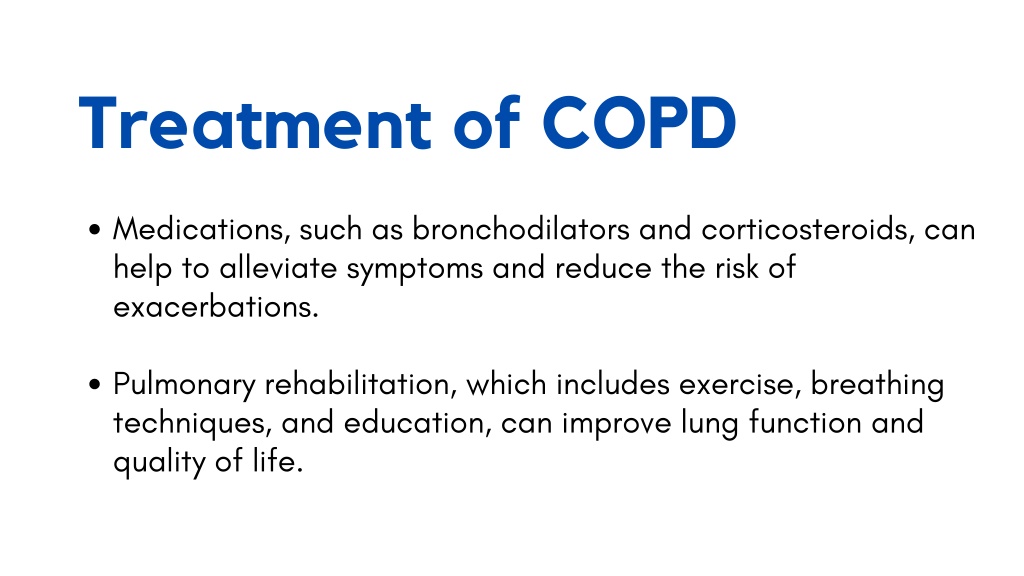 Treatment of COPD

• Medications, such as bronchodilators and corticosteroids, can help to alleviate symptoms and reduce the risk of exacerbations.

• Pulmonary rehabilitation, which includes exercise, breathing techniques, and education, can improve lung function and quality of life.